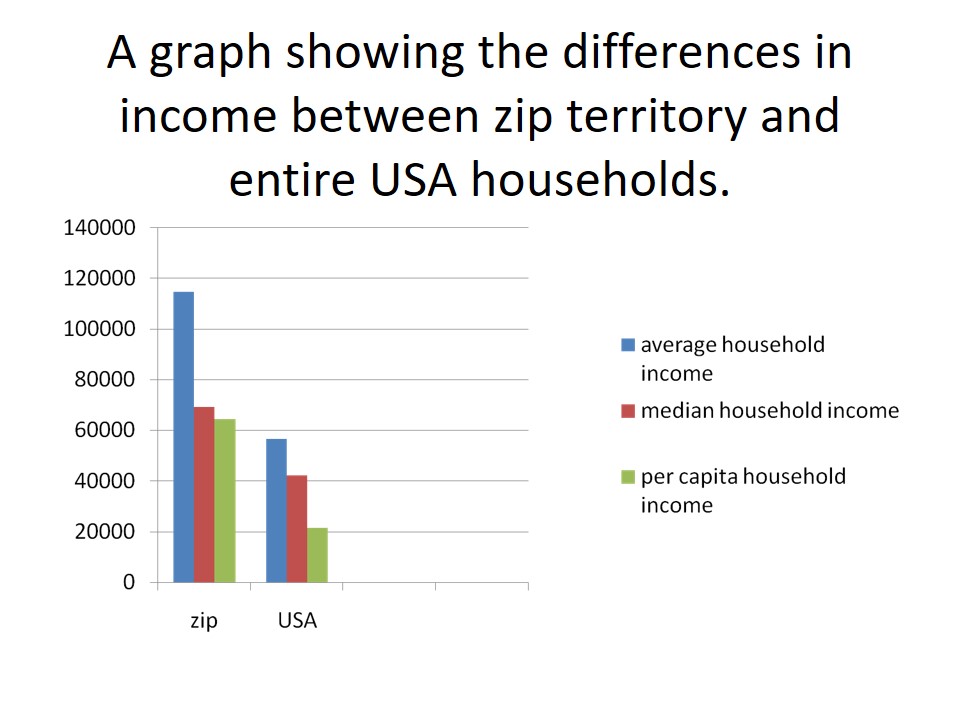 A graph showing the differences in income between zip territory and entire USA households.

140000
120000
100000
80000
60000
40000
20000
0

zip
USA

average household income
median household income
per capita household income